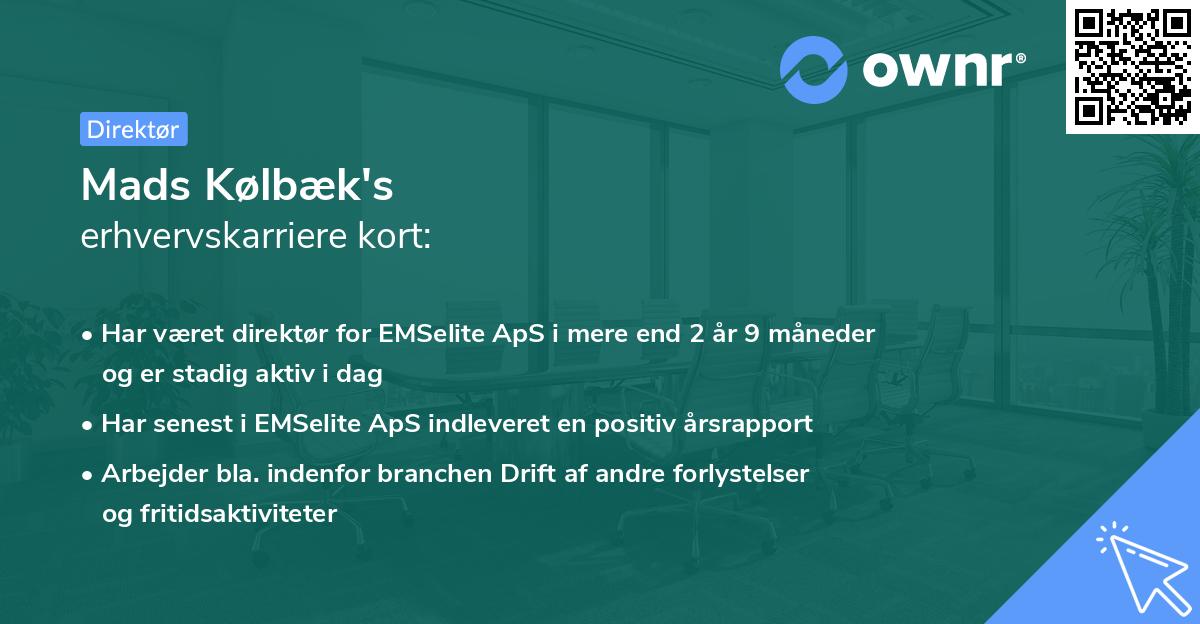 ownr®

Direktør

Mads Kølbæk's
erhvervskarriere kort:

• Har været direktør for EMSelite ApS i mere end 2 år 9 måneder og er stadig aktiv i dag

• Har senest i EMSelite ApS indleveret en positiv årsrapport

• Arbejder bla. indenfor branchen Drift af andre forlystelser og fritidsaktiviteter